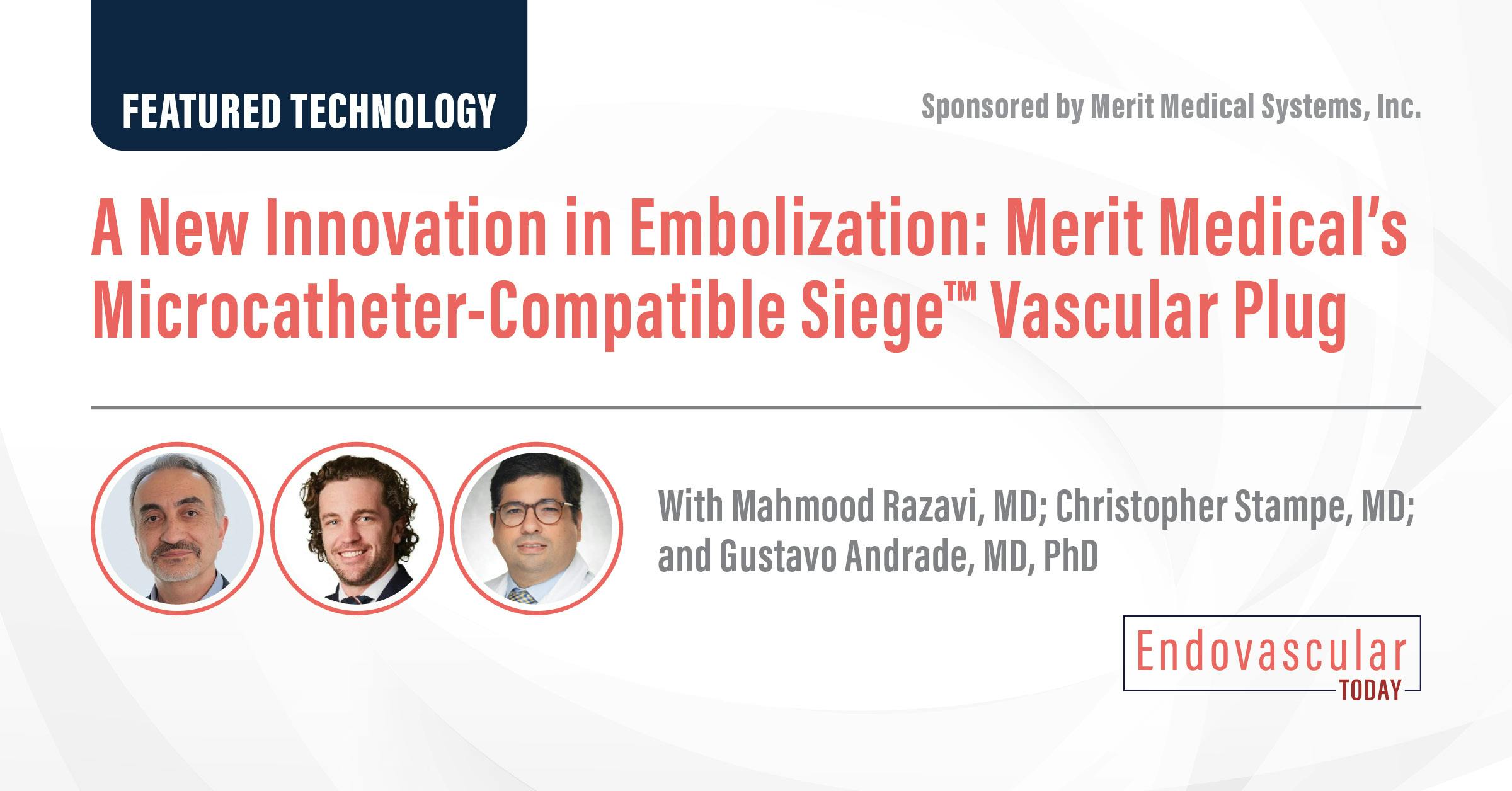 FEATURED TECHNOLOGY

Sponsored by Merit Medical Systems, Inc.

A New Innovation in Embolization: Merit Medical's Microcatheter-Compatible Siege™ Vascular Plug

With Mahmood Razavi, MD; Christopher Stampe, MD; and Gustavo Andrade, MD, PhD

Endovascular TODAY